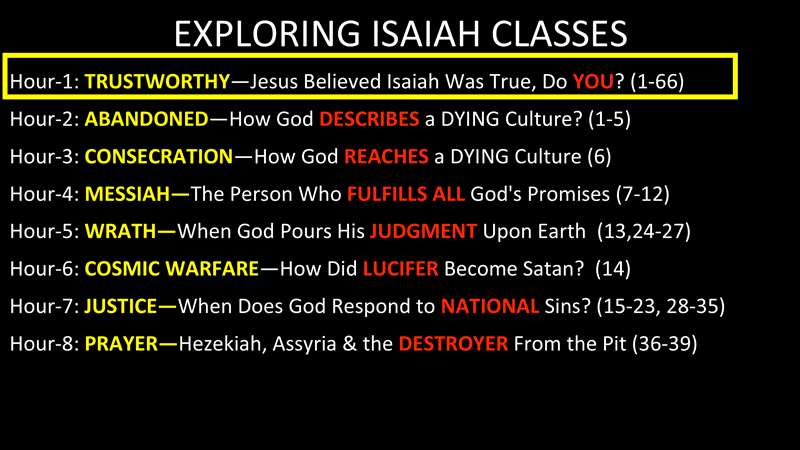 EXPLORING ISAIAH CLASSES

Hour-1: TRUSTWORTHY—Jesus Believed Isaiah Was True, Do YOU? (1-66)

Hour-2: ABANDONED—How God DESCRIBES a DYING Culture? (1-5)

Hour-3: CONSECRATION—How God REACHES a DYING Culture (6)

Hour-4: MESSIAH—The Person Who FULFILLS ALL God's Promises (7-12)

Hour-5: WRATH—When God Pours His JUDGMENT Upon Earth (13,24-27)

Hour-6: COSMIC WARFARE—How Did LUCIFER Become Satan? (14)

Hour-7: JUSTICE—When Does God Respond to NATIONAL Sins? (15-23, 28-35)

Hour-8: PRAYER—Hezekiah, Assyria & the DESTROYER From the Pit (36-39)